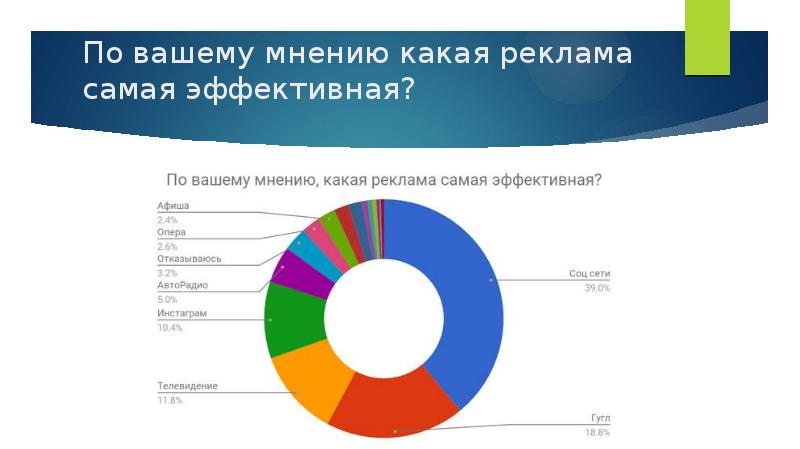 По вашему мнению какая реклама самая эффективная?

По вашему мнению, какая реклама самая эффективная?

Афиша
2.4%

Опера
2.6%

Отказываюсь
3.2%

АвтоРадио
5.0%

Инстаграм
10.4%

Телевидение
11.8%

Соц сети
39.0%

Гугл
18.8%